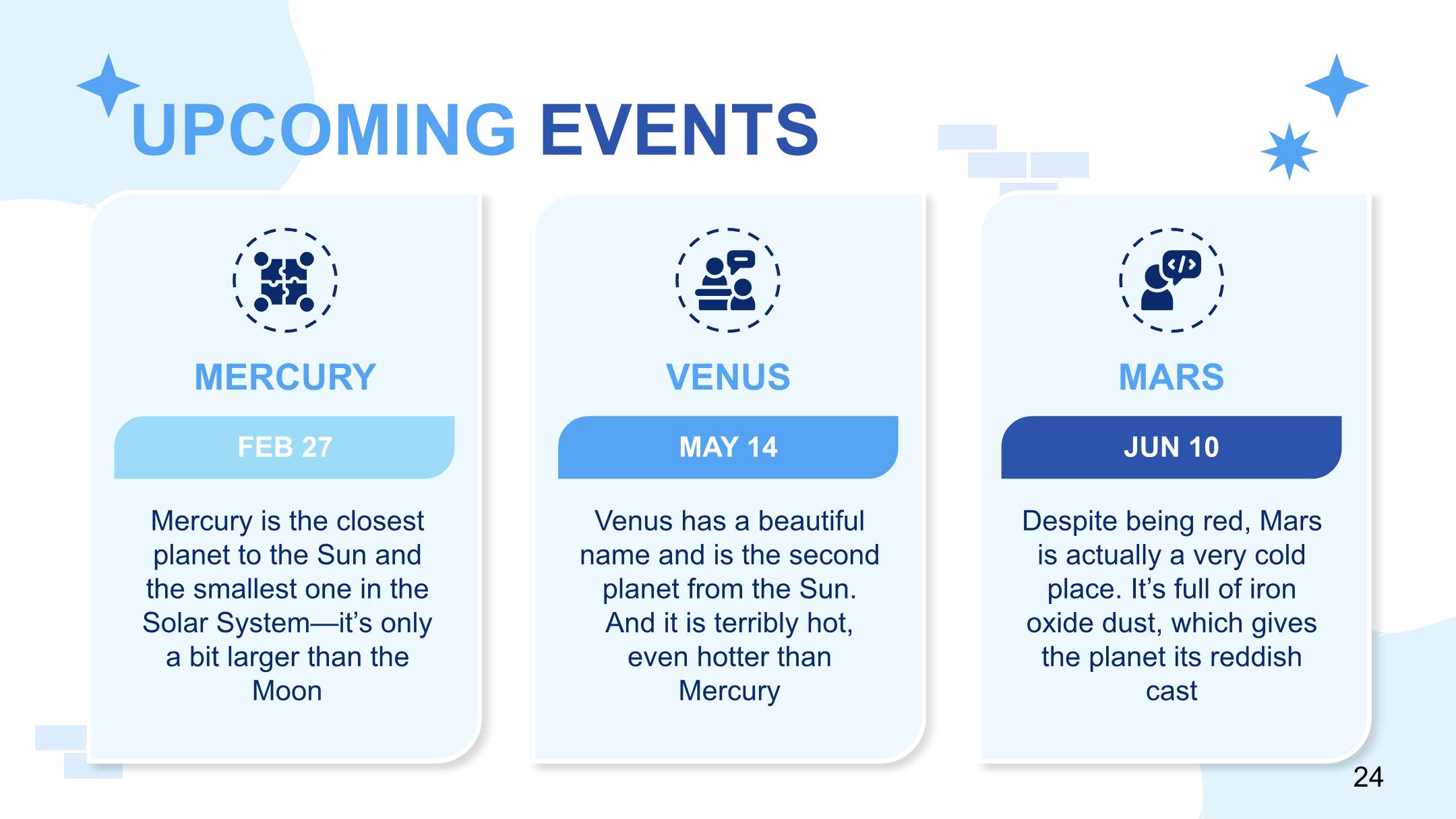 UPCOMING EVENTS

MERCURY

FEB 27

Mercury is the closest planet to the Sun and the smallest one in the Solar System—it's only a bit larger than the Moon

VENUS

MAY 14

Venus has a beautiful name and is the second planet from the Sun. And it is terribly hot, even hotter than Mercury

MARS

JUN 10

Despite being red, Mars is actually a very cold place. It's full of iron oxide dust, which gives the planet its reddish cast

24